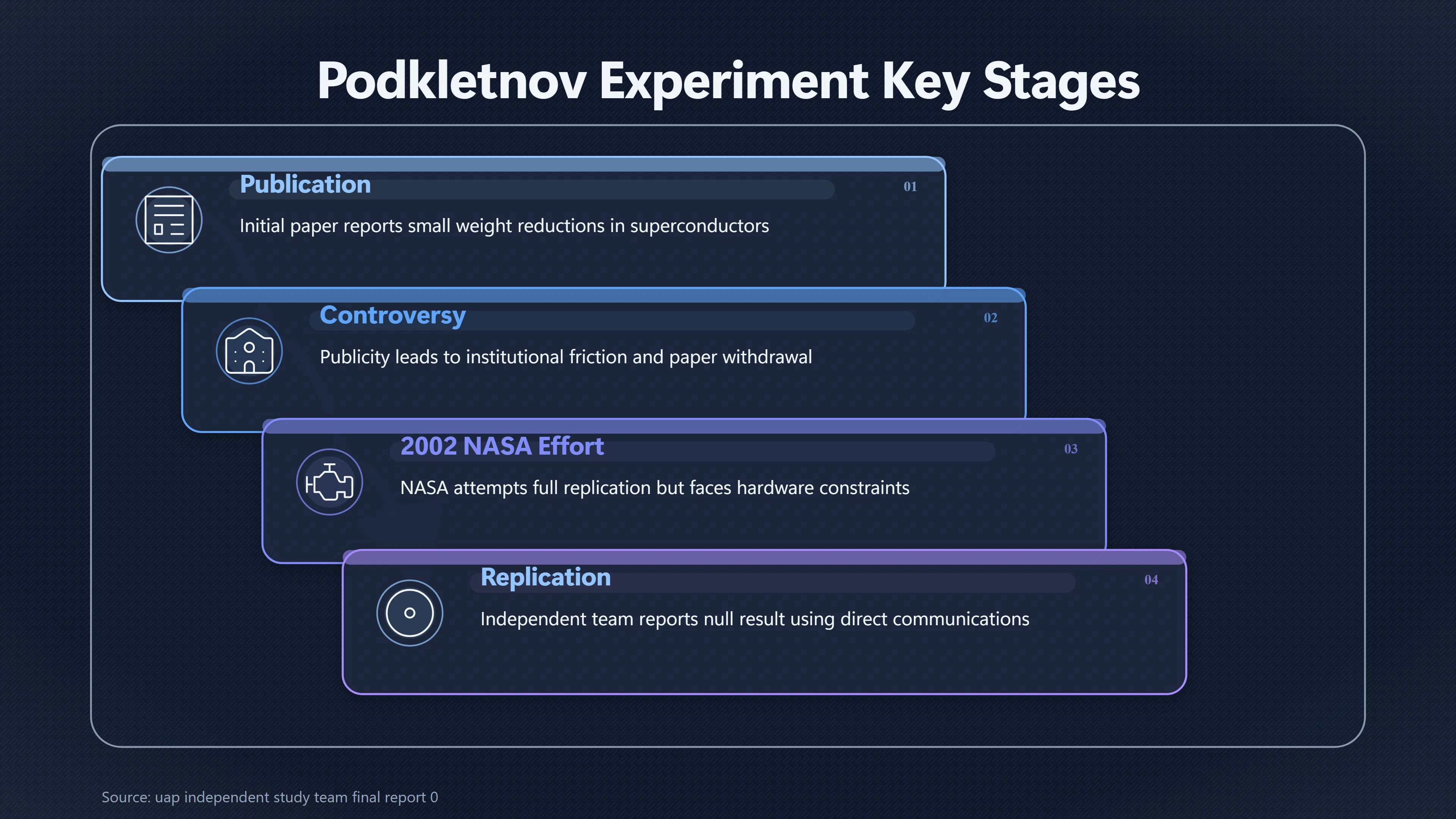 Podkletnov Experiment Key Stages

Publication

01

Initial paper reports small weight reductions in superconductors

Controversy

02

Publicity leads to institutional friction and paper withdrawal

2002 NASA Effort

03

NASA attempts full replication but faces hardware constraints

Replication

04

Independent team reports null result using direct communications

Source: uap independent study team final report 0